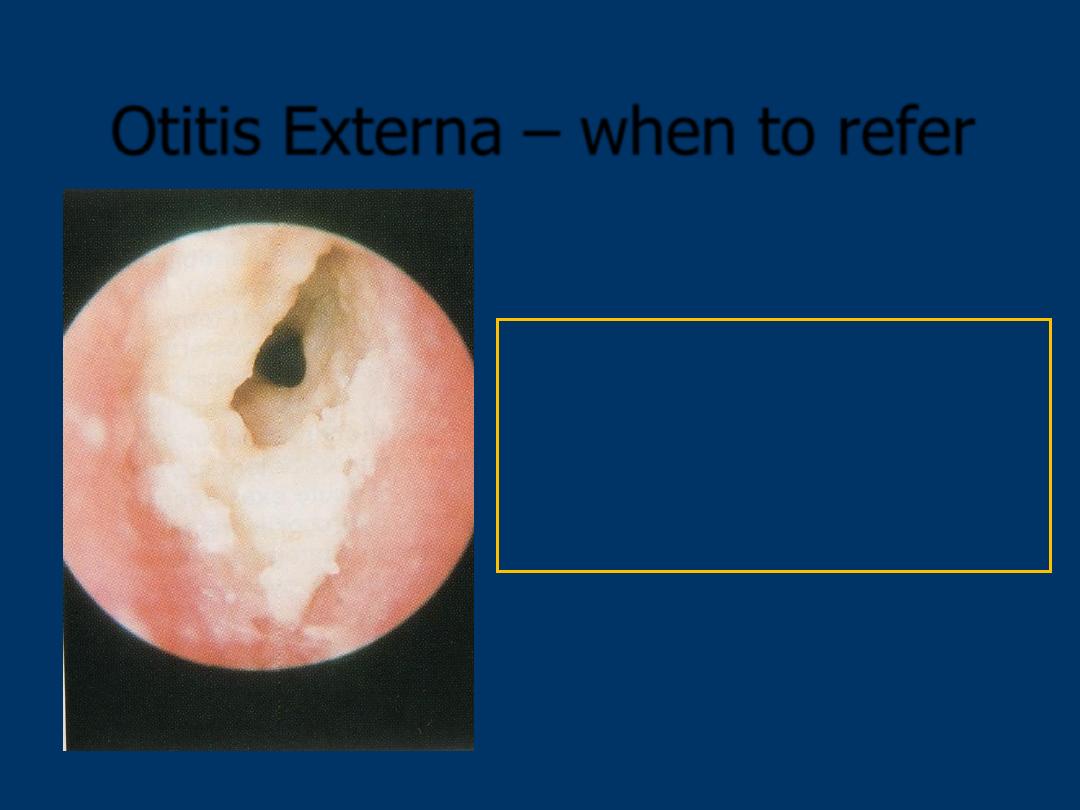 Otitis Externa – when to refer